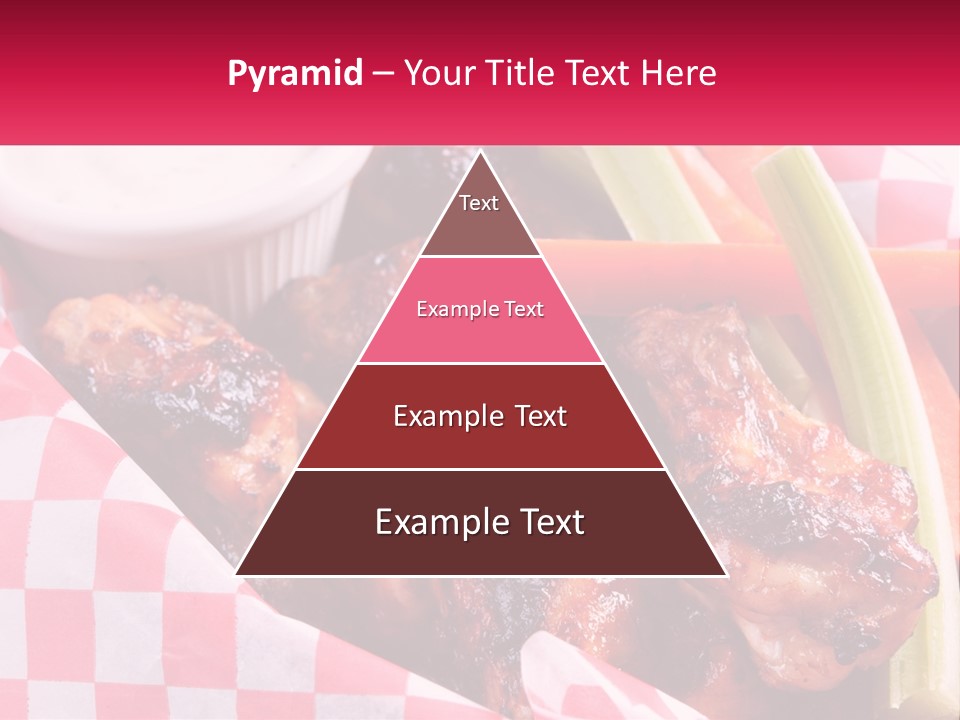 Pyramid – Your Title Text Here

Text

Example Text

Example Text

Example Text